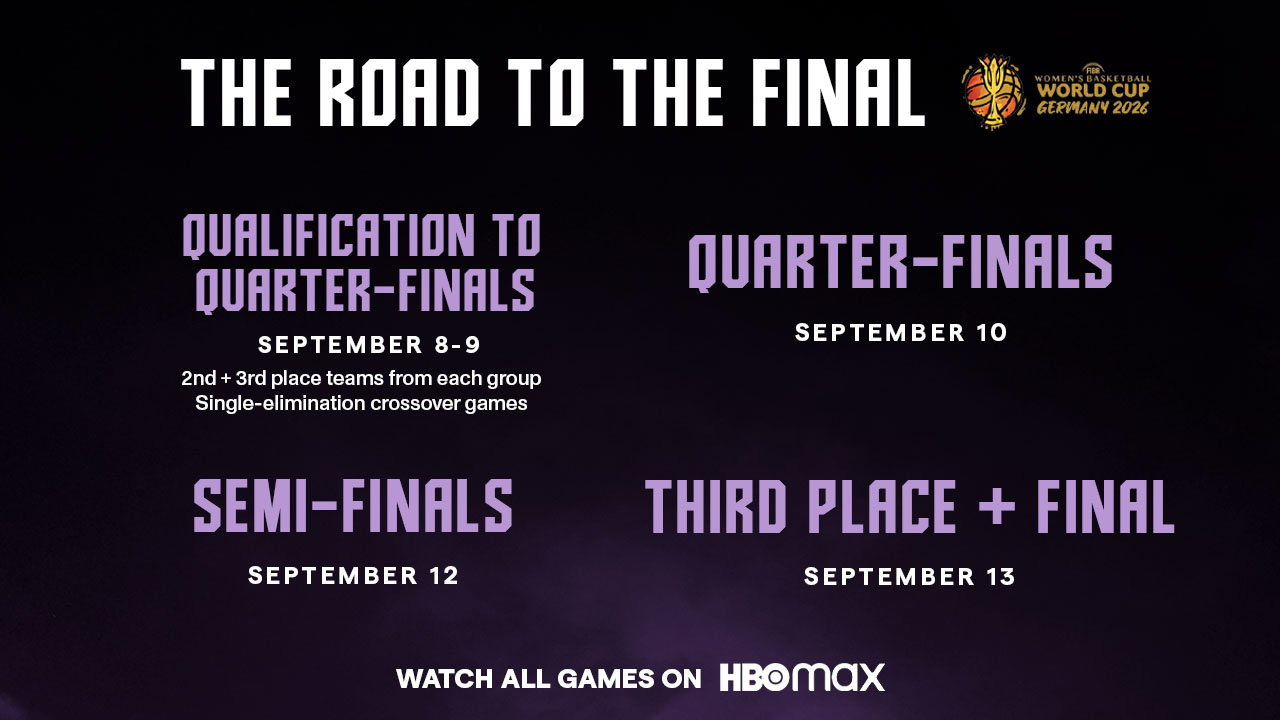 THE ROAD TO THE FINAL

FIBA WOMEN'S BASKETBALL WORLD CUP GERMANY 2026

QUALIFICATION TO QUARTER-FINALS

SEPTEMBER 8-9

2nd + 3rd place teams from each group
Single-elimination crossover games

QUARTER-FINALS

SEPTEMBER 10

SEMI-FINALS

SEPTEMBER 12

THIRD PLACE + FINAL

SEPTEMBER 13

WATCH ALL GAMES ON HBO max